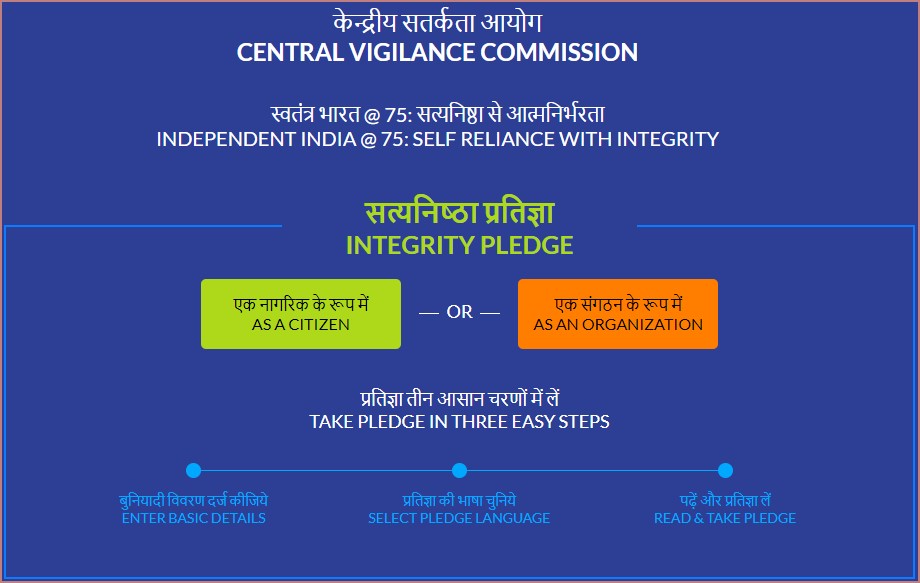 केन्द्रीय सतर्कता आयोग
CENTRAL VIGILANCE COMMISSION

स्वतंत्र भारत @ 75: सत्यनिष्ठा से आत्मनिर्भरता
INDEPENDENT INDIA @ 75: SELF RELIANCE WITH INTEGRITY

सत्यनिष्ठा प्रतिज्ञा
INTEGRITY PLEDGE

एक नागरिक के रूप में
AS A CITIZEN

— OR —

एक संगठन के रूप में
AS AN ORGANIZATION

प्रतिज्ञा तीन आसान चरणों में लें
TAKE PLEDGE IN THREE EASY STEPS

बुनियादी विवरण दर्ज कीजिये
ENTER BASIC DETAILS

प्रतिज्ञा की भाषा चुनिये
SELECT PLEDGE LANGUAGE

पढ़ें और प्रतिज्ञा लें
READ & TAKE PLEDGE